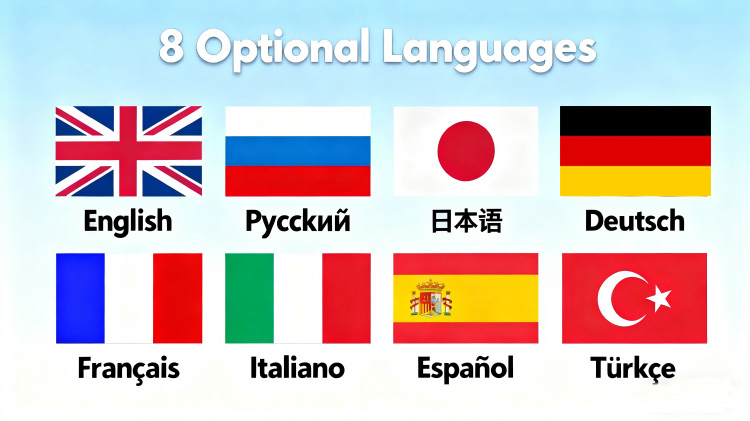 8 Optional Languages

English

Русский

日本语

Deutsch

Français

Italiano

Español

Türkçe